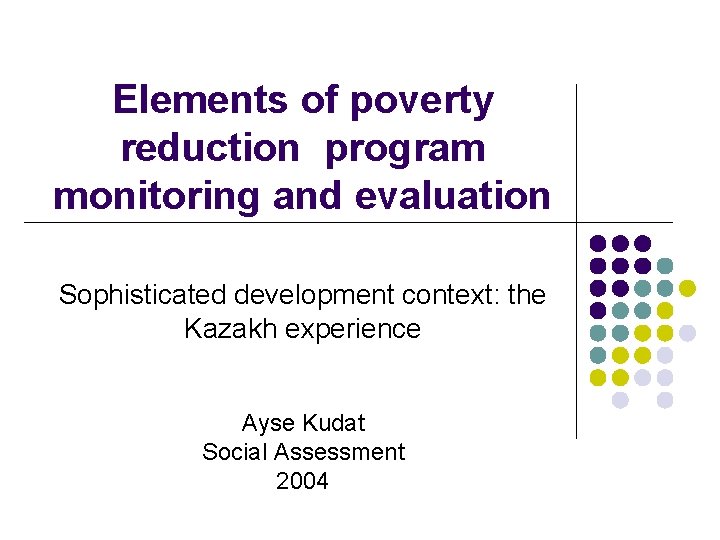 Elements of poverty reduction program monitoring and evaluation

Sophisticated development context: the Kazakh experience

Ayse Kudat
Social Assessment
2004